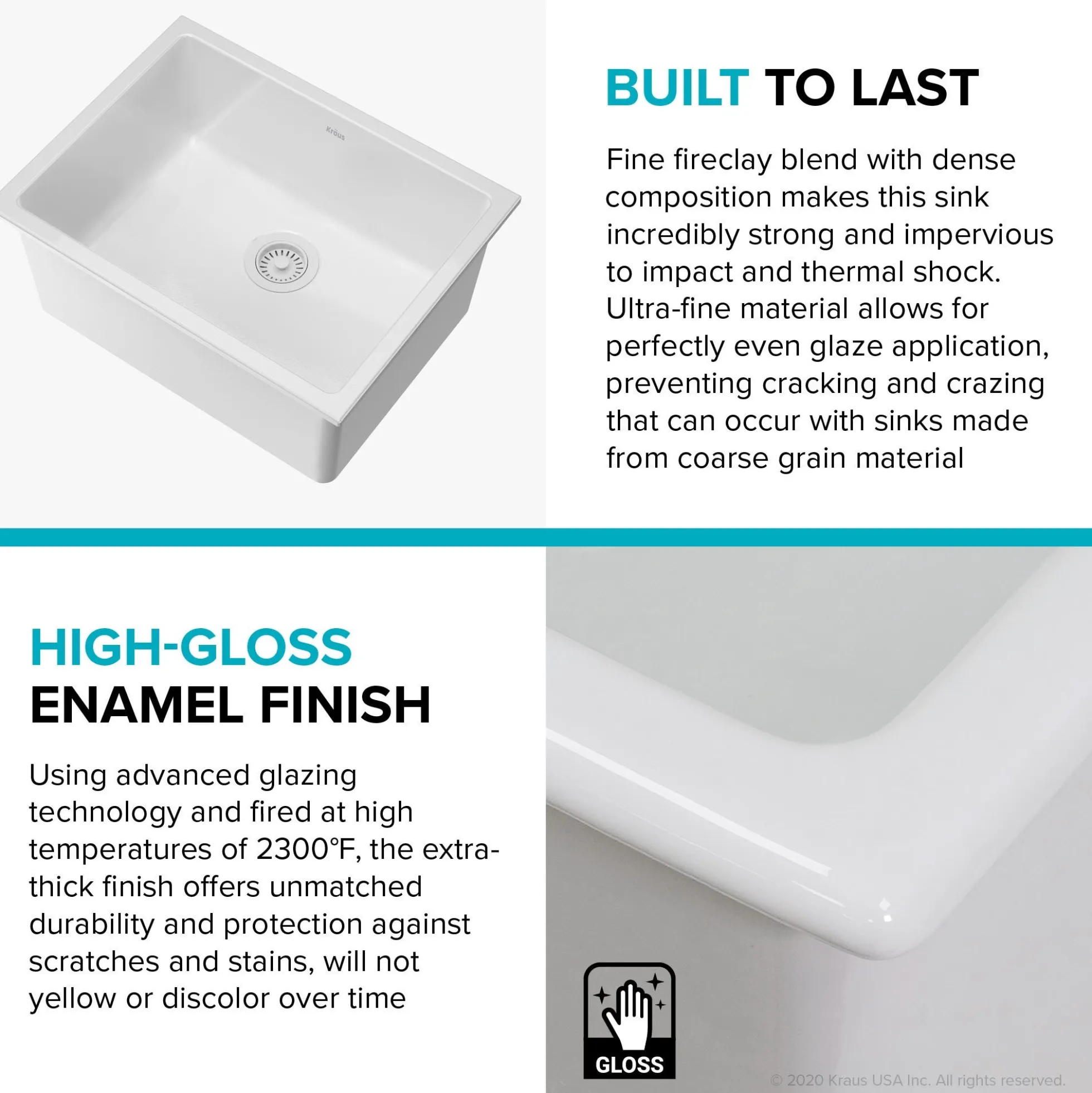 Kraus

BUILT TO LAST

Fine fireclay blend with dense composition makes this sink incredibly strong and impervious to impact and thermal shock. Ultra-fine material allows for perfectly even glaze application, preventing cracking and crazing that can occur with sinks made from coarse grain material

HIGH-GLOSS ENAMEL FINISH

Using advanced glazing technology and fired at high temperatures of 2300°F, the extra-thick finish offers unmatched durability and protection against scratches and stains, will not yellow or discolor over time

GLOSS

© 2020 Kraus USA Inc. All rights reserved.